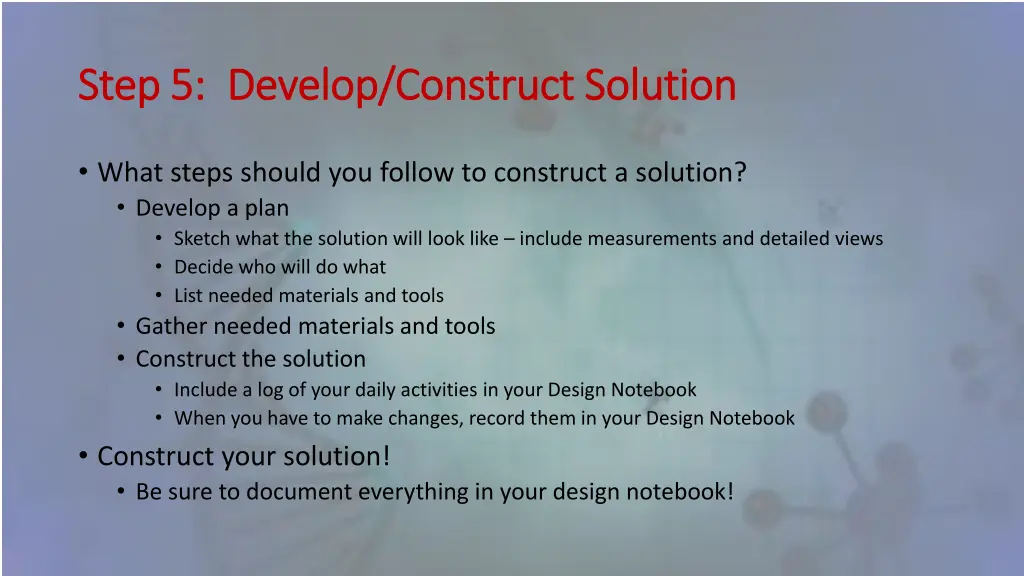 Step 5: Develop/Construct Solution

• What steps should you follow to construct a solution?
  • Develop a plan
    • Sketch what the solution will look like – include measurements and detailed views
    • Decide who will do what
    • List needed materials and tools
  • Gather needed materials and tools
  • Construct the solution
    • Include a log of your daily activities in your Design Notebook
    • When you have to make changes, record them in your Design Notebook
• Construct your solution!
  • Be sure to document everything in your design notebook!